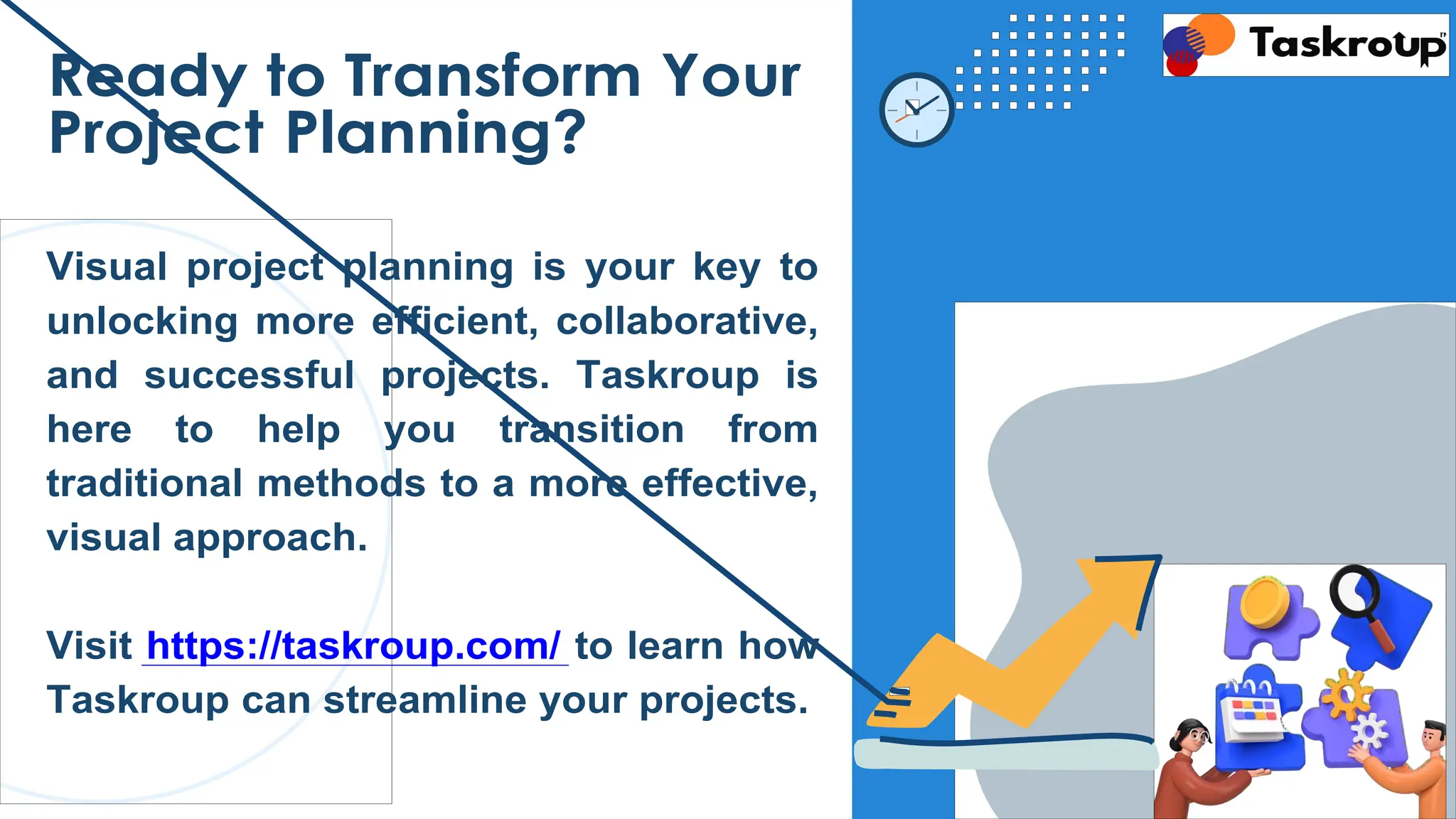 Ready to Transform Your Project Planning?

Taskroup

Visual project planning is your key to unlocking more efficient, collaborative, and successful projects. Taskroup is here to help you transition from traditional methods to a more effective, visual approach.

Visit https://taskroup.com/ to learn how Taskroup can streamline your projects.